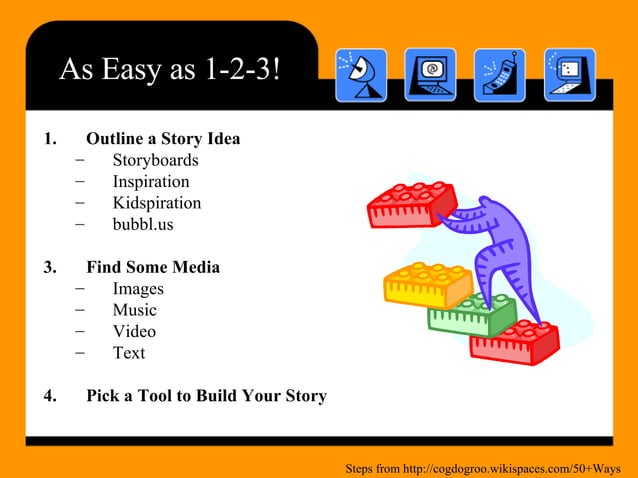 As Easy as 1-2-3!

1. Outline a Story Idea
– Storyboards
– Inspiration
– Kidspiration
– bubbl.us

3. Find Some Media
– Images
– Music
– Video
– Text

4. Pick a Tool to Build Your Story

Steps from http://cogdogroo.wikispaces.com/50+Ways